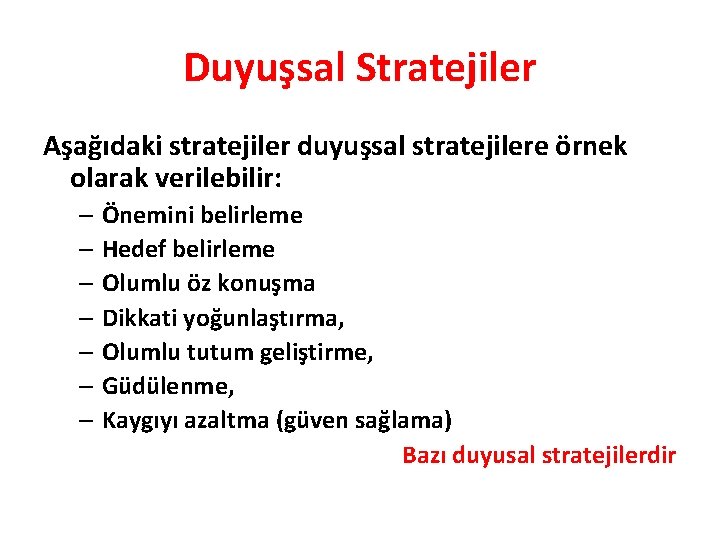 Duyuşsal Stratejiler

Aşağıdaki stratejiler duyuşsal stratejilere örnek olarak verilebilir:

– Önemini belirleme
– Hedef belirleme
– Olumlu öz konuşma
– Dikkati yoğunlaştırma,
– Olumlu tutum geliştirme,
– Güdülenme,
– Kaygıyı azaltma (güven sağlama)

Bazı duyusal stratejilerdir